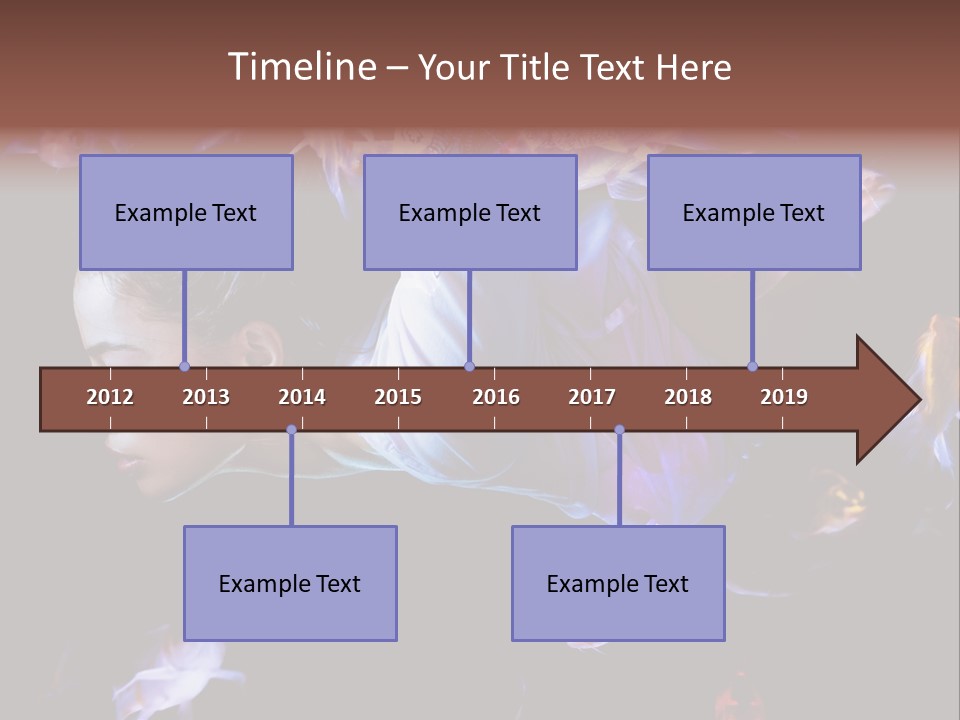 Timeline – Your Title Text Here

Example Text

Example Text

Example Text

2012 2013 2014 2015 2016 2017 2018 2019

Example Text

Example Text